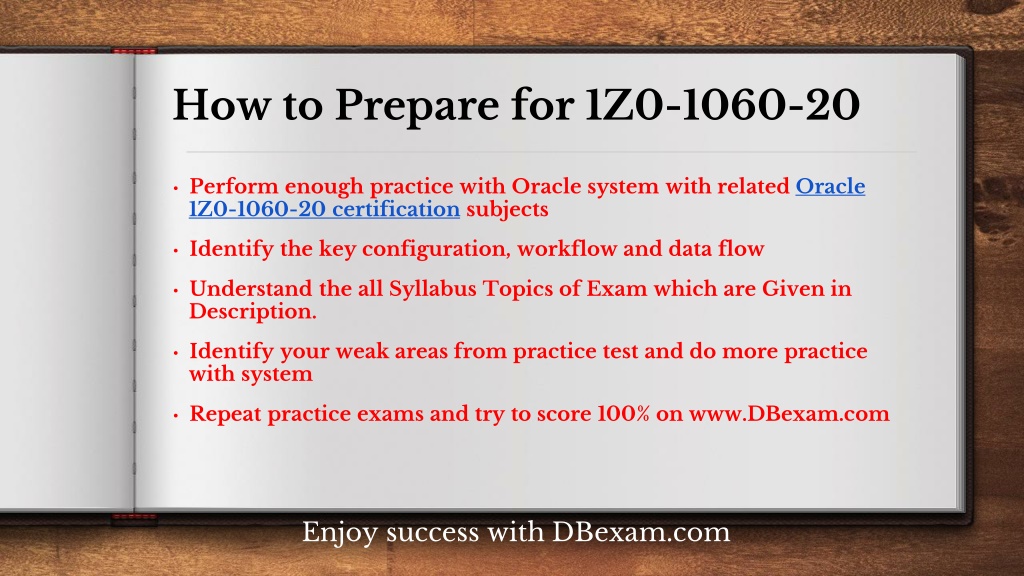 How to Prepare for 1Z0-1060-20

• Perform enough practice with Oracle system with related Oracle 1Z0-1060-20 certification subjects

• Identify the key configuration, workflow and data flow

• Understand the all Syllabus Topics of Exam which are Given in Description.

• Identify your weak areas from practice test and do more practice with system

• Repeat practice exams and try to score 100% on www.DBexam.com

Enjoy success with DBexam.com